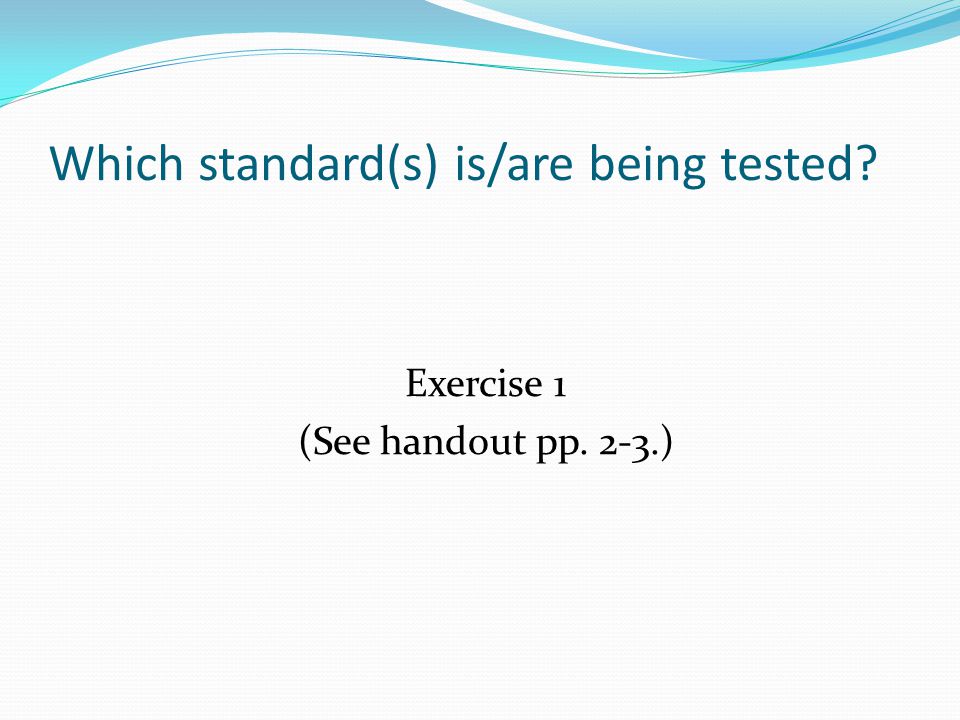 Which standard(s) is/are being tested?

Exercise 1
(See handout pp. 2-3.)